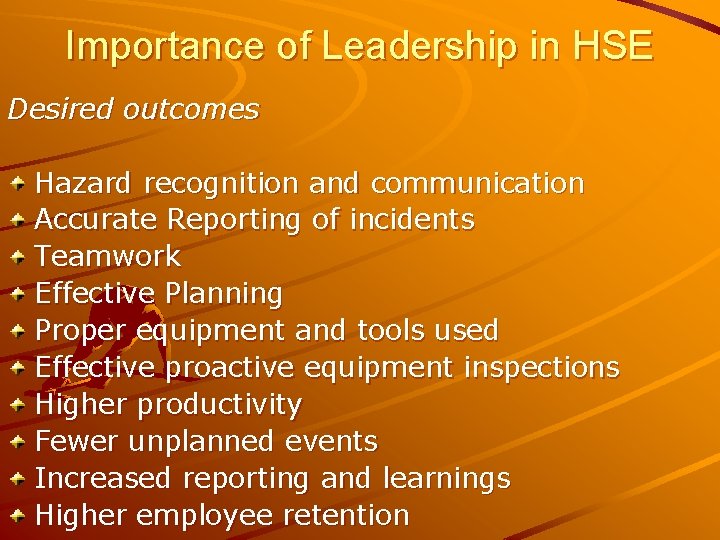 Importance of Leadership in HSE

Desired outcomes

Hazard recognition and communication
Accurate Reporting of incidents
Teamwork
Effective Planning
Proper equipment and tools used
Effective proactive equipment inspections
Higher productivity
Fewer unplanned events
Increased reporting and learnings
Higher employee retention